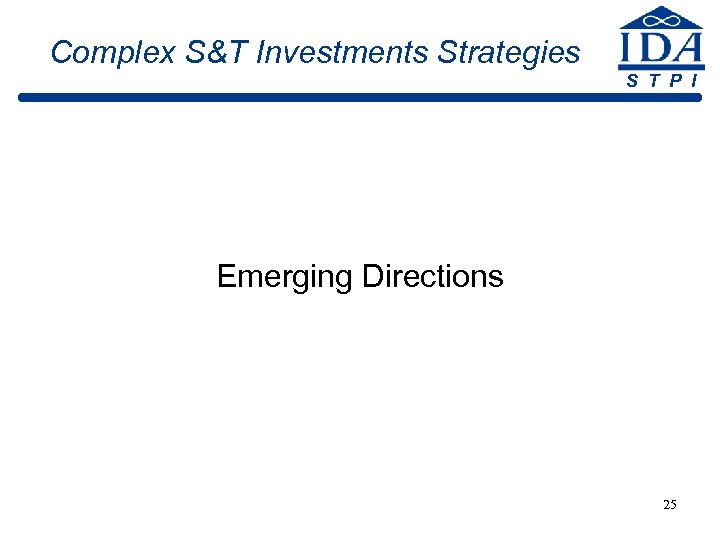 Complex S&T Investments Strategies

IDA
S T P I

Emerging Directions

25